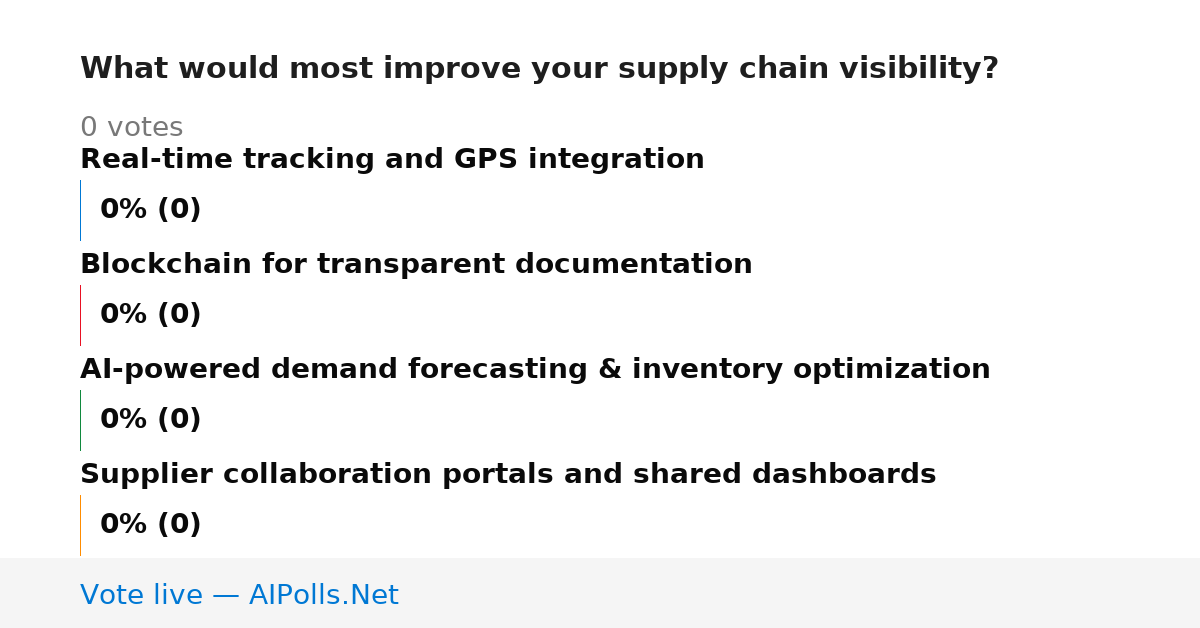 What would most improve your supply chain visibility?

0 votes

Real-time tracking and GPS integration

0% (0)

Blockchain for transparent documentation

0% (0)

AI-powered demand forecasting & inventory optimization

0% (0)

Supplier collaboration portals and shared dashboards

0% (0)

Vote live — AIPolls.Net